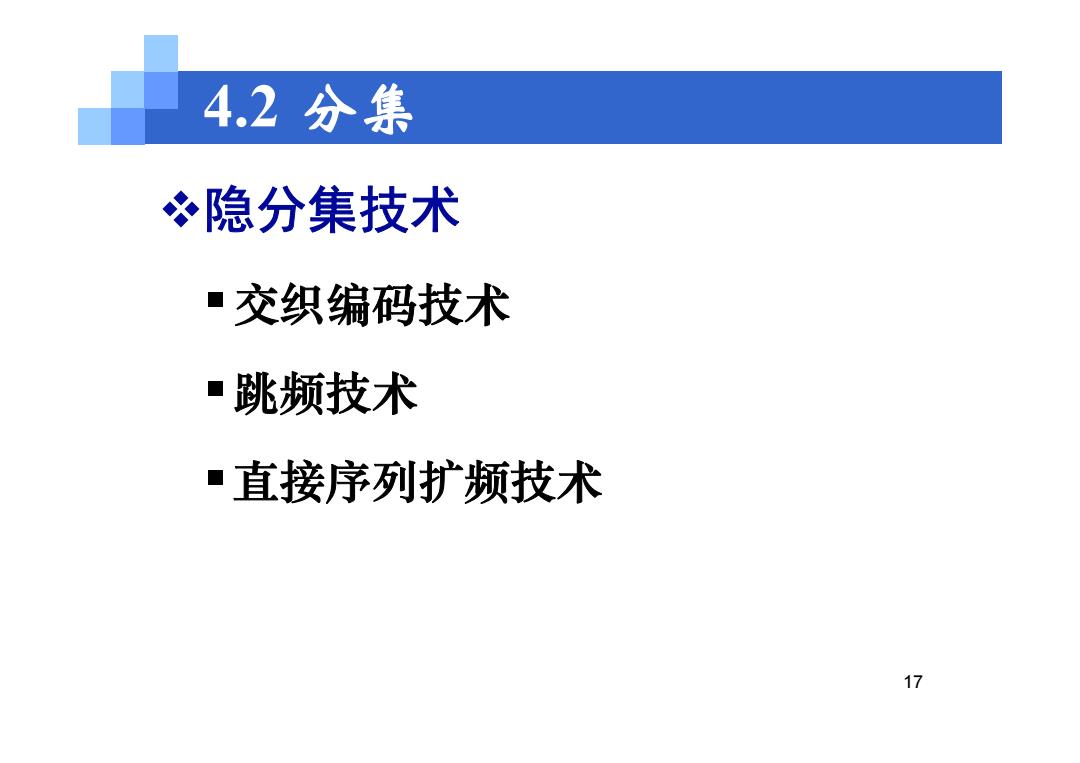 4.2 分集

❖隐分集技术

▪ 交织编码技术

▪ 跳频技术

▪ 直接序列扩频技术

17